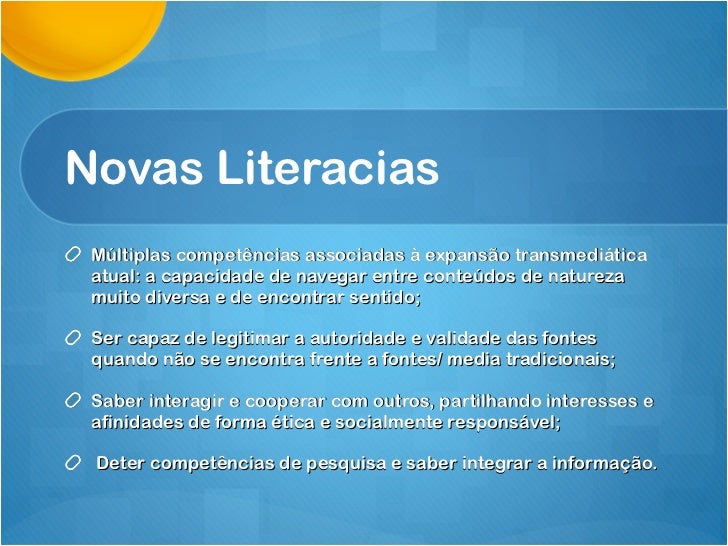 Novas Literacias

Múltiplas competências associadas à expansão transmediática atual: a capacidade de navegar entre conteúdos de natureza muito diversa e de encontrar sentido;

Ser capaz de legitimar a autoridade e validade das fontes quando não se encontra frente a fontes/ media tradicionais;

Saber interagir e cooperar com outros, partilhando interesses e afinidades de forma ética e socialmente responsável;

Deter competências de pesquisa e saber integrar a informação.